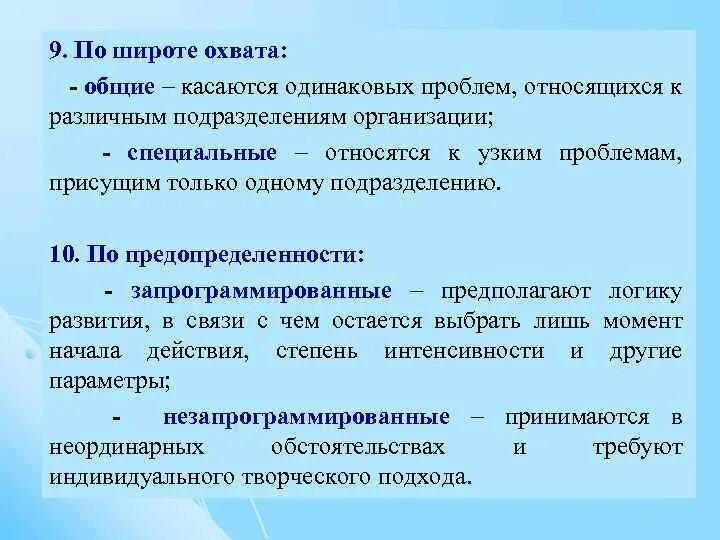 9. По широте охвата:

- общие – касаются одинаковых проблем, относящихся к различным подразделениям организации;

- специальные – относятся к узким проблемам, присущим только одному подразделению.

10. По предопределенности:

- запрограммированные – предполагают логику развития, в связи с чем остается выбрать лишь момент начала действия, степень интенсивности и другие параметры;

- незапрограммированные – принимаются в неординарных обстоятельствах и требуют индивидуального творческого подхода.